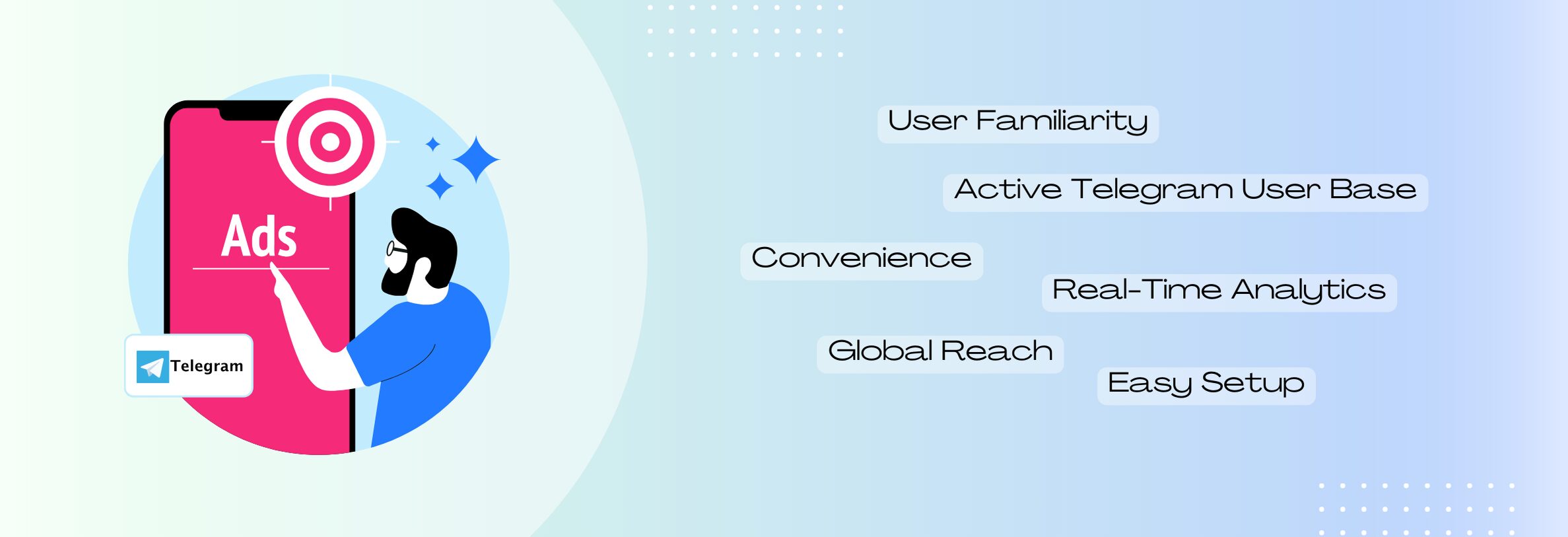 Ads

Telegram

User Familiarity

Active Telegram User Base

Convenience

Real-Time Analytics

Global Reach

Easy Setup